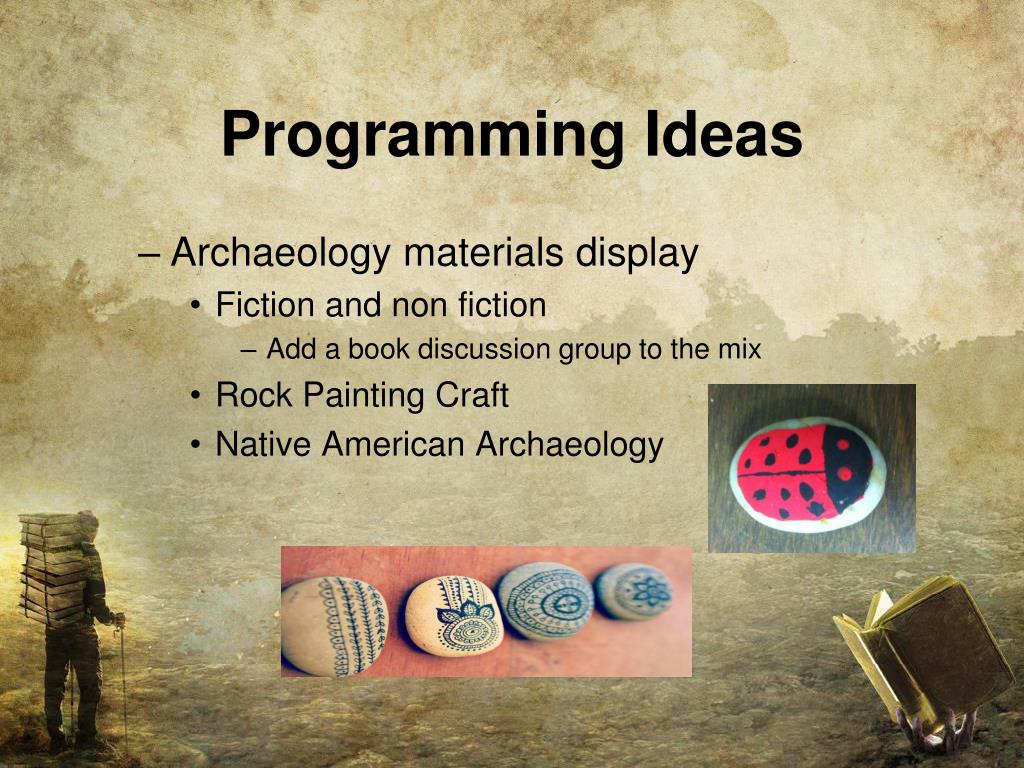 Programming Ideas

– Archaeology materials display
• Fiction and non fiction
– Add a book discussion group to the mix
• Rock Painting Craft
• Native American Archaeology